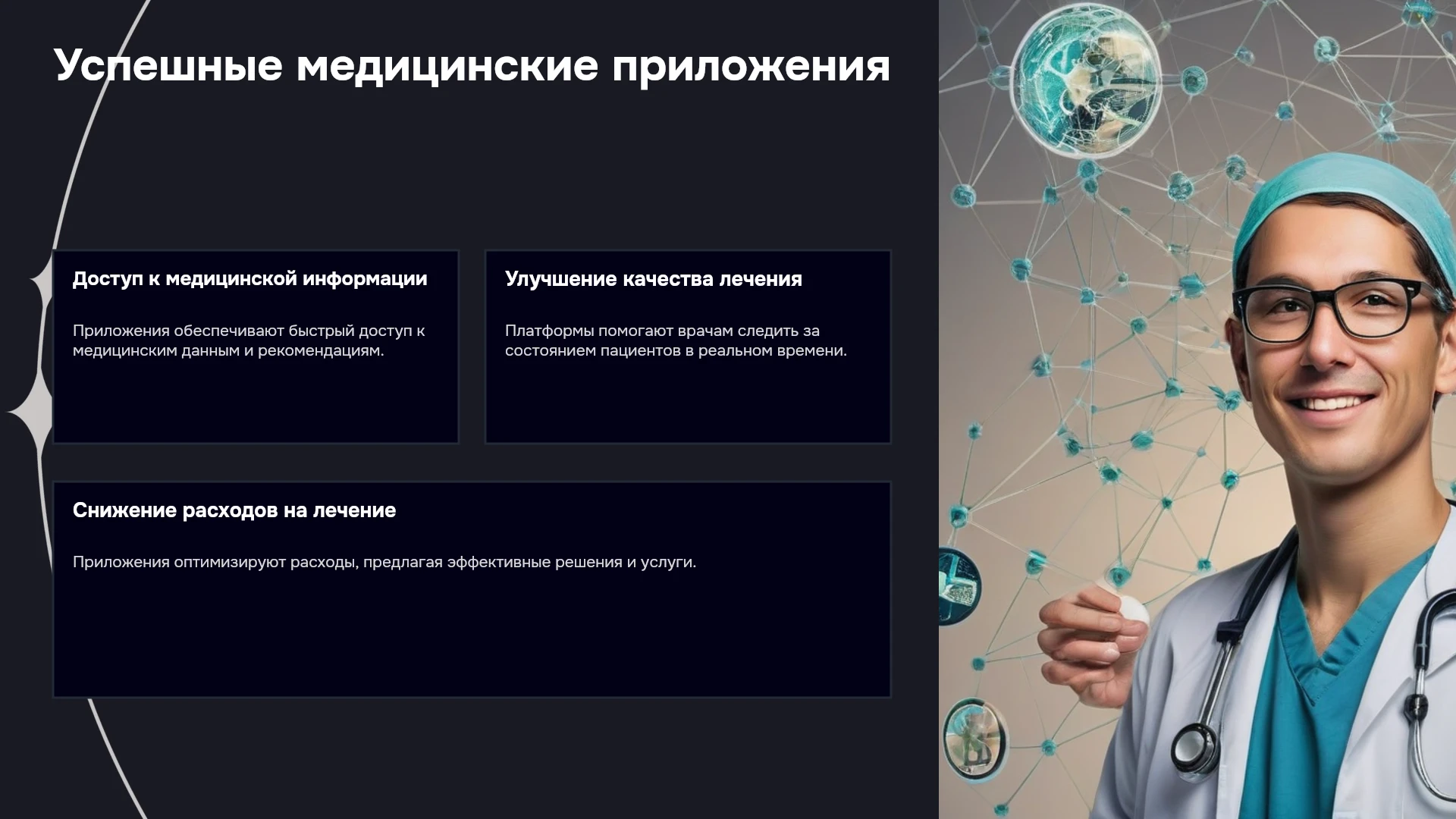 Успешные медицинские приложения

Доступ к медицинской информации

Приложения обеспечивают быстрый доступ к медицинским данным и рекомендациям.

Улучшение качества лечения

Платформы помогают врачам следить за состоянием пациентов в реальном времени.

Снижение расходов на лечение

Приложения оптимизируют расходы, предлагая эффективные решения и услуги.